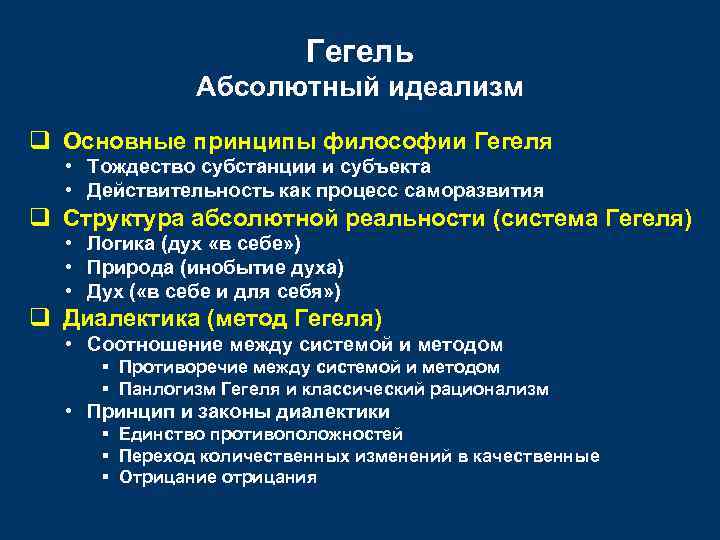 Гегель
Абсолютный идеализм

❑ Основные принципы философии Гегеля
• Тождество субстанции и субъекта
• Действительность как процесс саморазвития
❑ Структура абсолютной реальности (система Гегеля)
• Логика (дух «в себе»)
• Природа (инобытие духа)
• Дух («в себе и для себя»)
❑ Диалектика (метод Гегеля)
• Соотношение между системой и методом
▪ Противоречие между системой и методом
▪ Панлогизм Гегеля и классический рационализм
• Принцип и законы диалектики
▪ Единство противоположностей
▪ Переход количественных изменений в качественные
▪ Отрицание отрицания